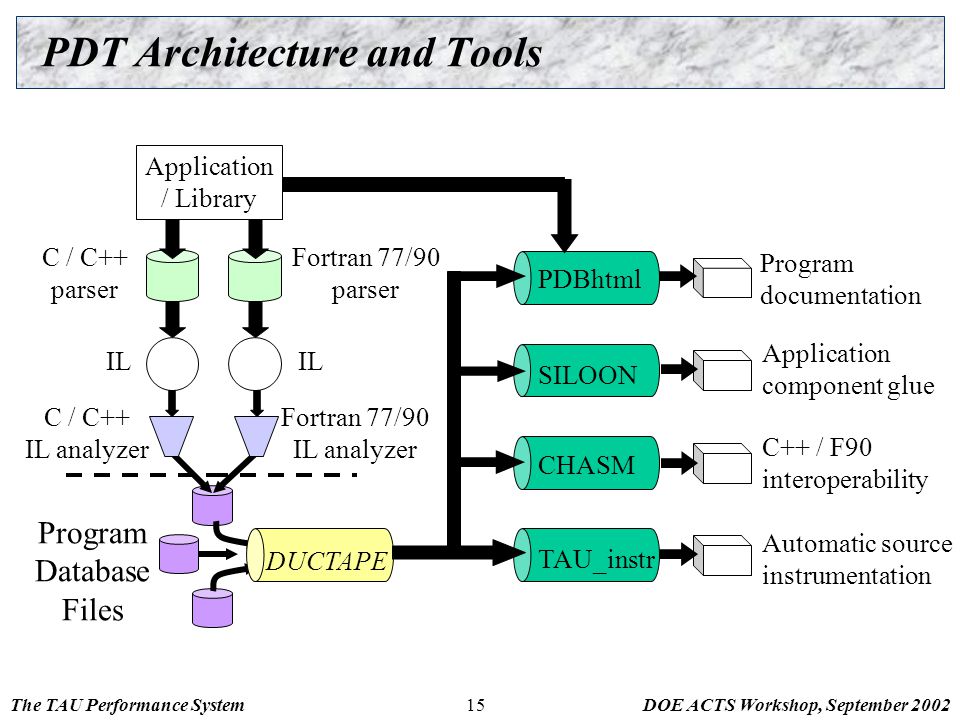 PDT Architecture and Tools

Application / Library

C / C++ parser

Fortran 77/90 parser

IL

IL

C / C++ IL analyzer

Fortran 77/90 IL analyzer

Program Database Files

DUCTAPE

PDBhtml

SILOON

CHASM

TAU_instr

Program documentation

Application component glue

C++ / F90 interoperability

Automatic source instrumentation

The TAU Performance System 15 DOE ACTS Workshop, September 2002